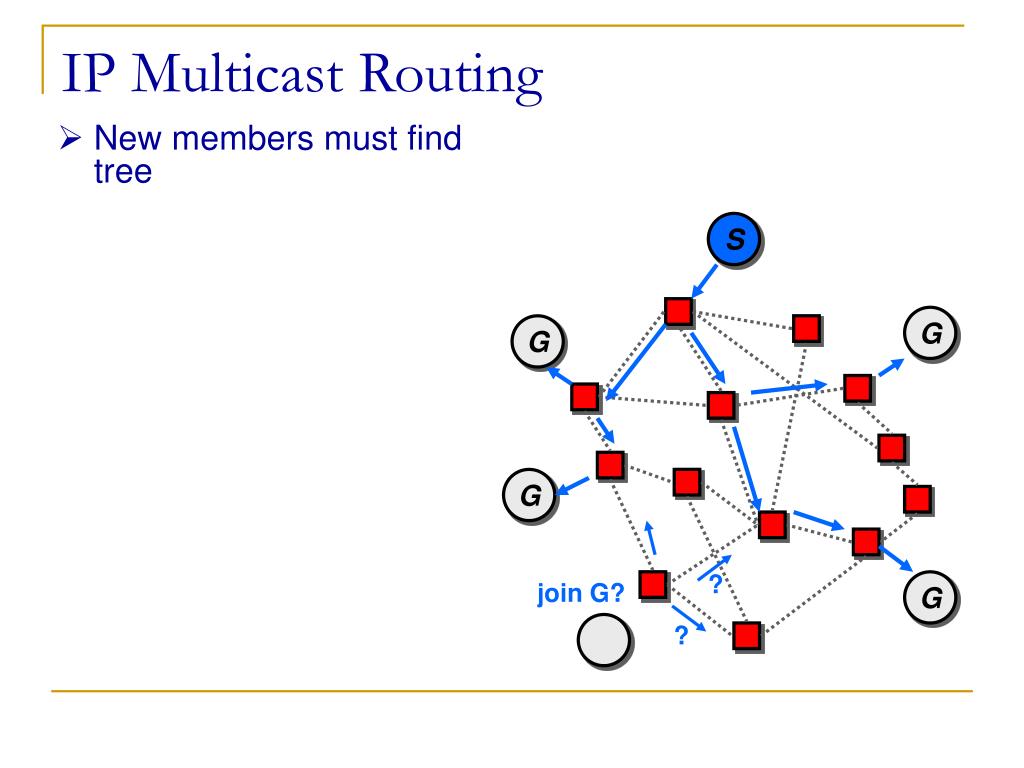 IP Multicast Routing

➢ New members must find tree

S

G

G

G

G

join G?

?

?